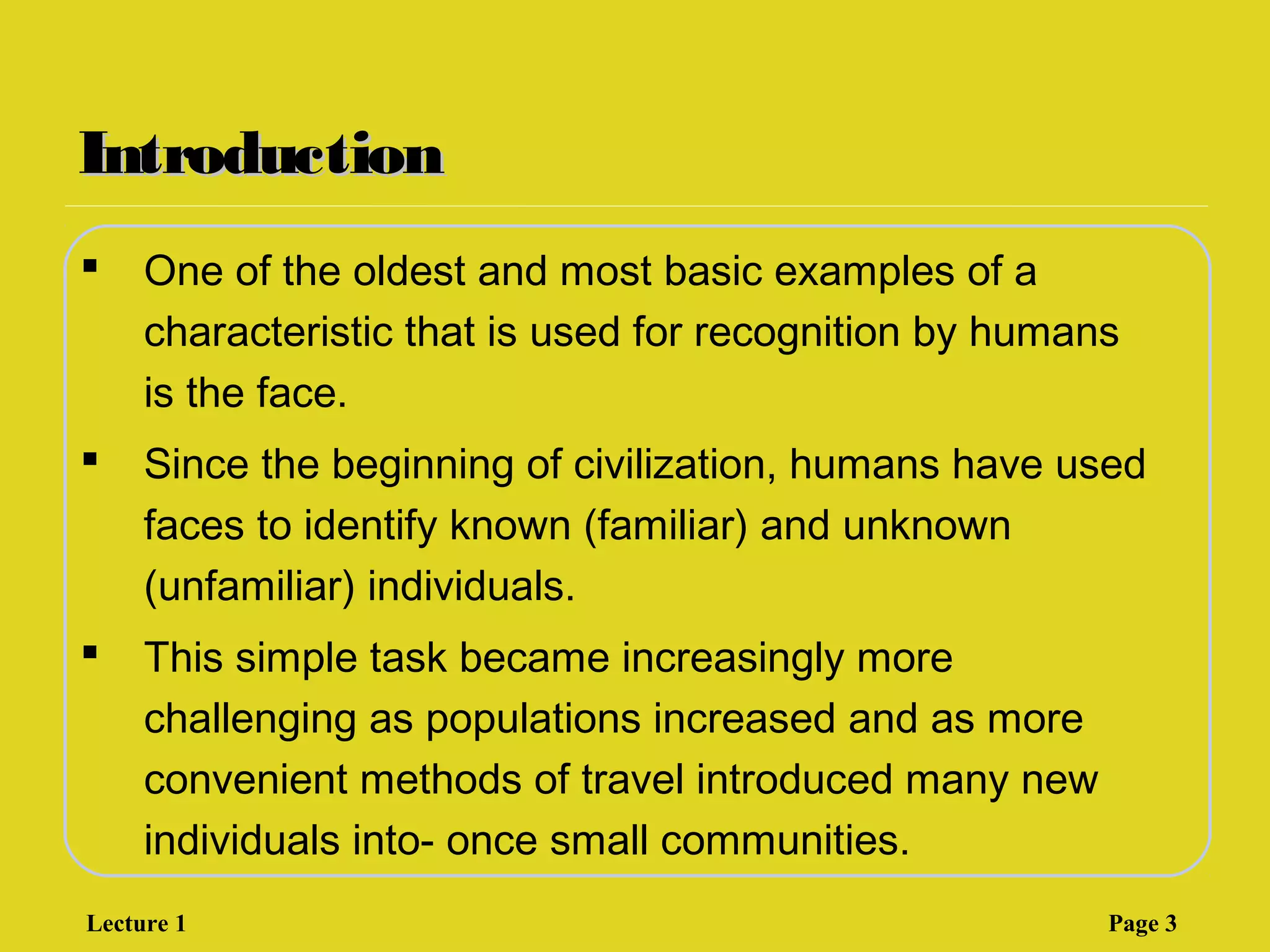 Introduction

▪ One of the oldest and most basic examples of a characteristic that is used for recognition by humans is the face.

▪ Since the beginning of civilization, humans have used faces to identify known (familiar) and unknown (unfamiliar) individuals.

▪ This simple task became increasingly more challenging as populations increased and as more convenient methods of travel introduced many new individuals into- once small communities.

Lecture 1

Page 3